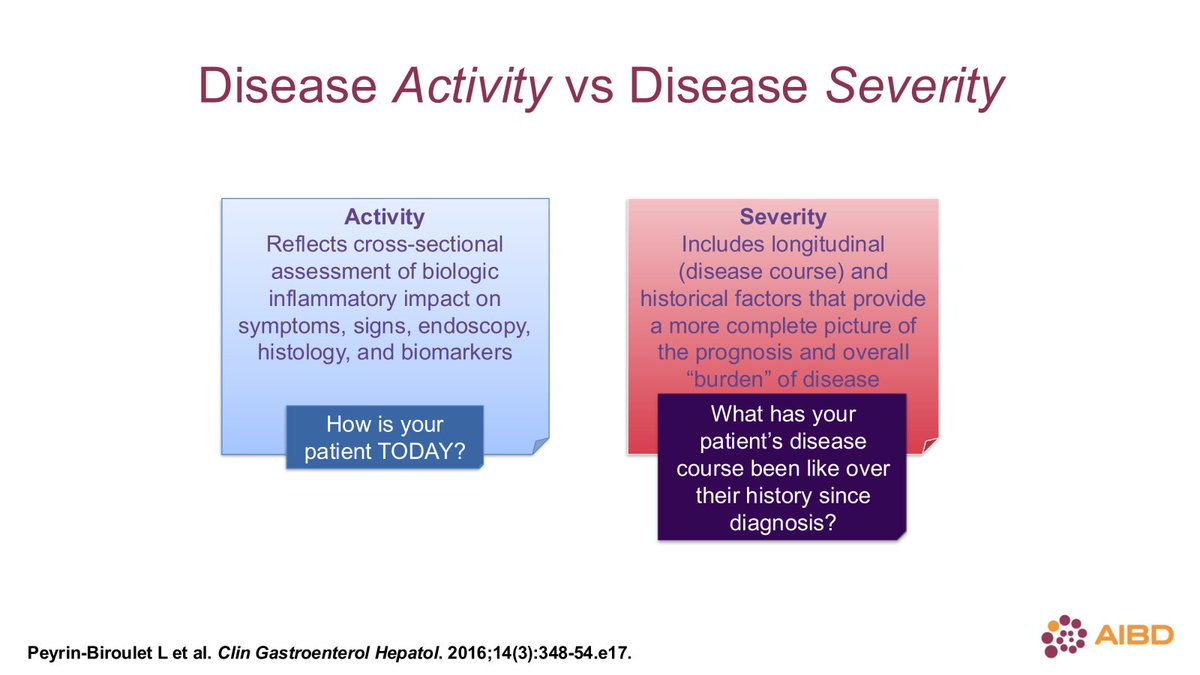 Disease Activity vs Disease Severity

Activity
Reflects cross-sectional assessment of biologic inflammatory impact on symptoms, signs, endoscopy, histology, and biomarkers

How is your patient TODAY?

Severity
Includes longitudinal (disease course) and historical factors that provide a more complete picture of the prognosis and overall "burden" of disease

What has your patient's disease course been like over their history since diagnosis?

Peyrin-Biroulet L et al. Clin Gastroenterol Hepatol. 2016;14(3):348-54.e17.

AIBD